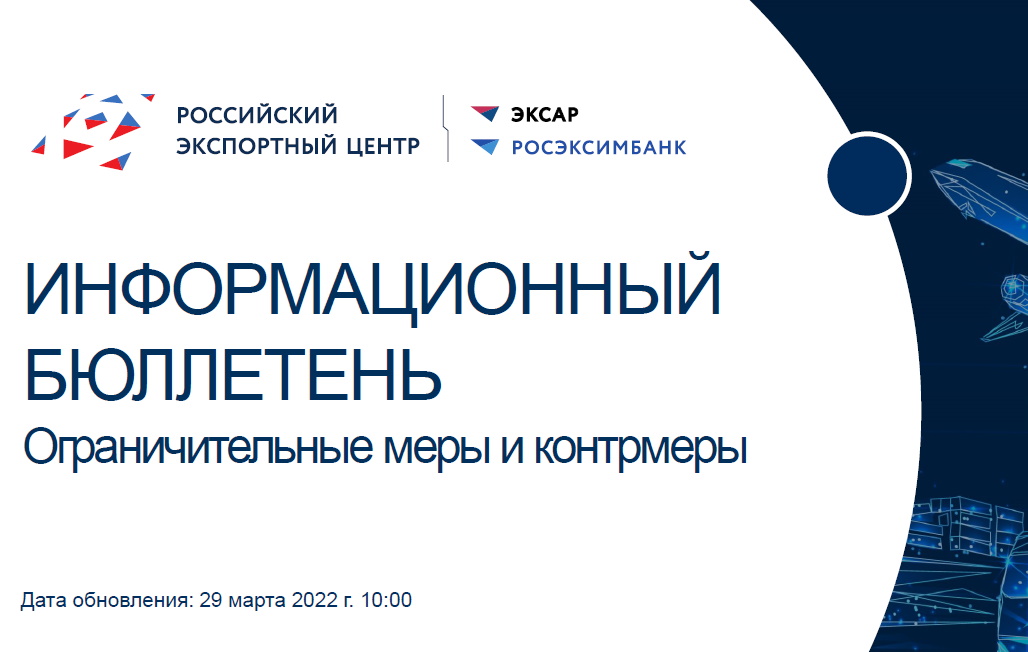 РОССИЙСКИЙ ЭКСПОРТНЫЙ ЦЕНТР

ЭКСАР
РОСЭКСИМБАНК

ИНФОРМАЦИОННЫЙ БЮЛЛЕТЕНЬ

Ограничительные меры и контрмеры

Дата обновления: 29 марта 2022 г. 10:00